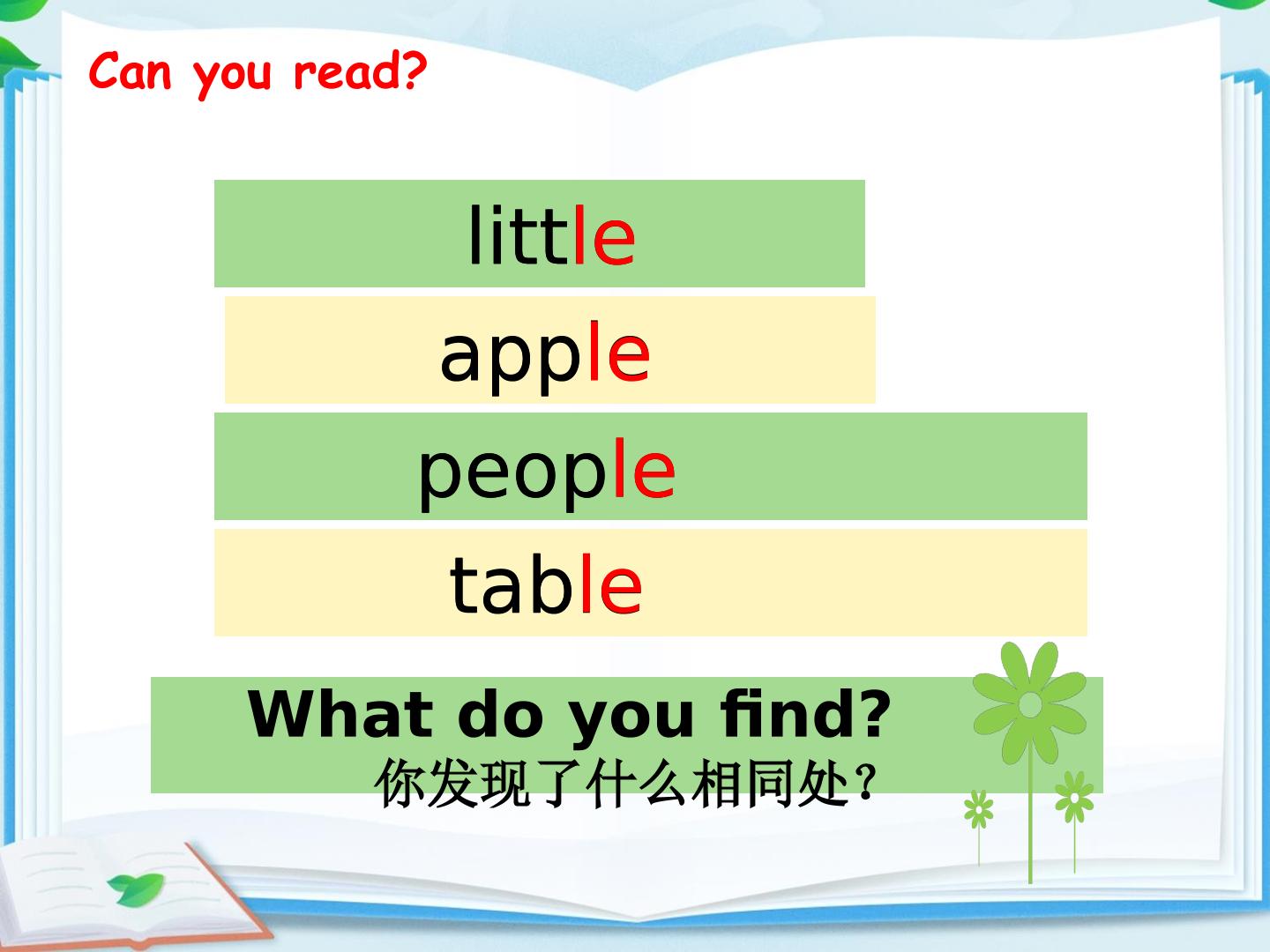 Can you read?

little

apple

people

table

What do you find?
你发现了什么相同处？